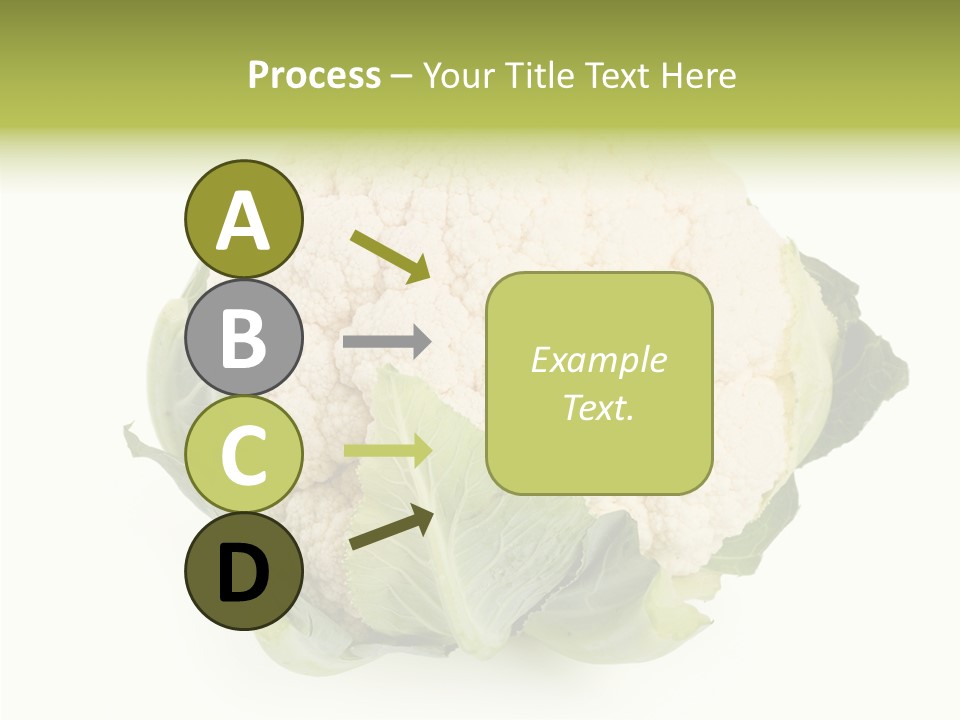 Process – Your Title Text Here

A

B

C

D

Example Text.